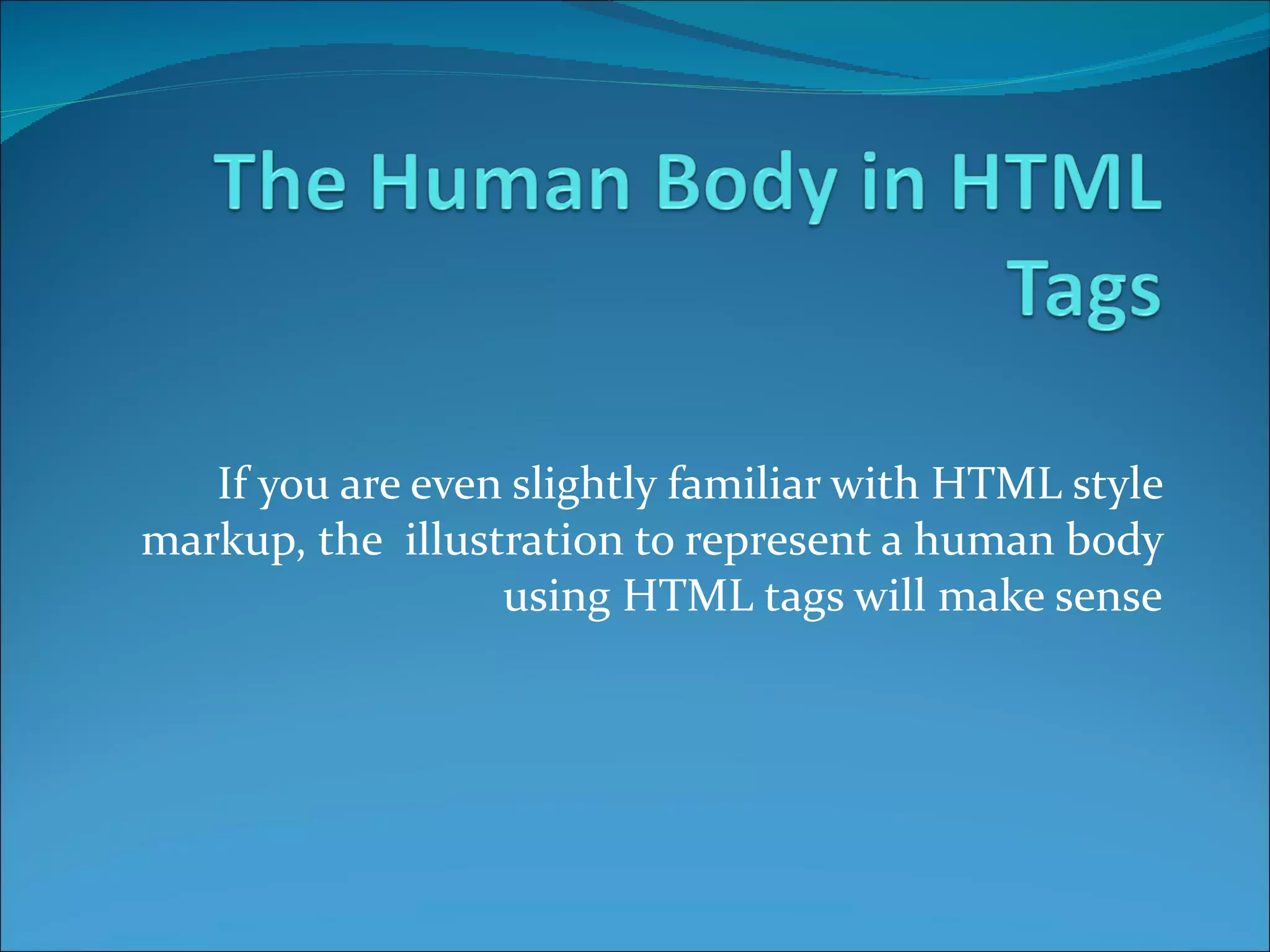 The Human Body in HTML Tags

If you are even slightly familiar with HTML style markup, the  illustration to represent a human body using HTML tags will make sense